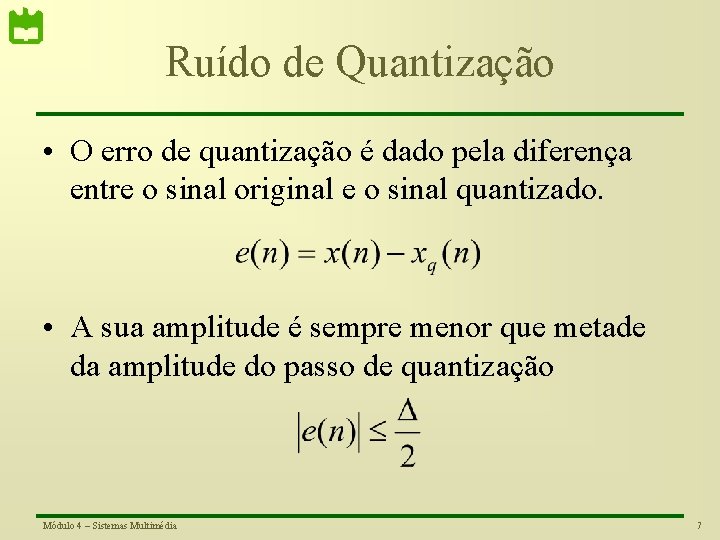 Ruído de Quantização

• O erro de quantização é dado pela diferença entre o sinal original e o sinal quantizado.

$e(n) = x(n) - x_q(n)$

• A sua amplitude é sempre menor que metade da amplitude do passo de quantização

$|e(n)| \leq \frac{\Delta}{2}$

Módulo 4 – Sistemas Multimédia

7